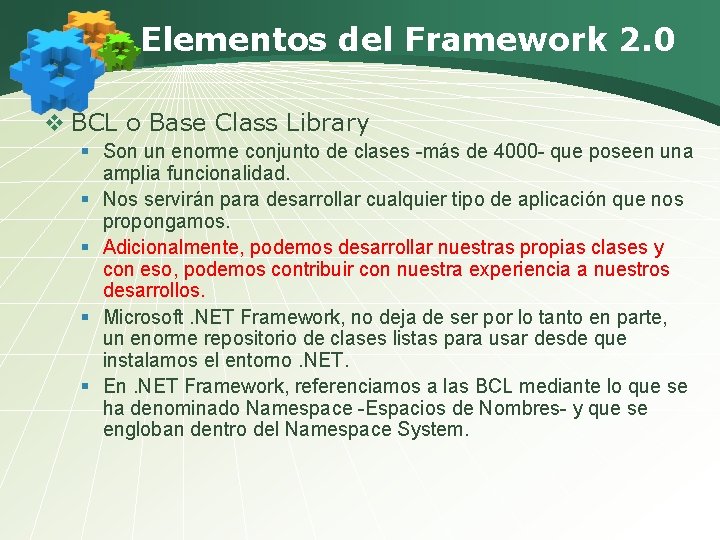 Elementos del Framework 2.0

❖ BCL o Base Class Library

▪ Son un enorme conjunto de clases -más de 4000- que poseen una amplia funcionalidad.

▪ Nos servirán para desarrollar cualquier tipo de aplicación que nos propongamos.

▪ Adicionalmente, podemos desarrollar nuestras propias clases y con eso, podemos contribuir con nuestra experiencia a nuestros desarrollos.

▪ Microsoft .NET Framework, no deja de ser por lo tanto en parte, un enorme repositorio de clases listas para usar desde que instalamos el entorno .NET.

▪ En .NET Framework, referenciamos a las BCL mediante lo que se ha denominado Namespace -Espacios de Nombres- y que se engloban dentro del Namespace System.